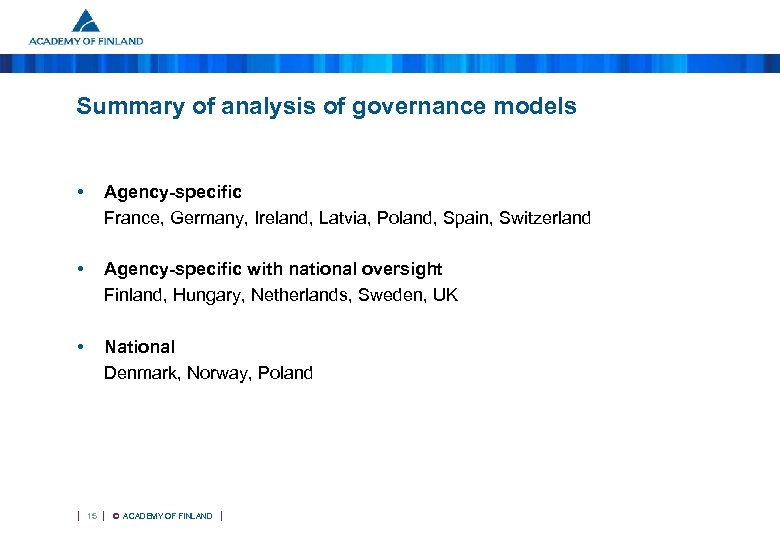 ACADEMY OF FINLAND

Summary of analysis of governance models

• Agency-specific
France, Germany, Ireland, Latvia, Poland, Spain, Switzerland

• Agency-specific with national oversight
Finland, Hungary, Netherlands, Sweden, UK

• National
Denmark, Norway, Poland

| 15 | © ACADEMY OF FINLAND |